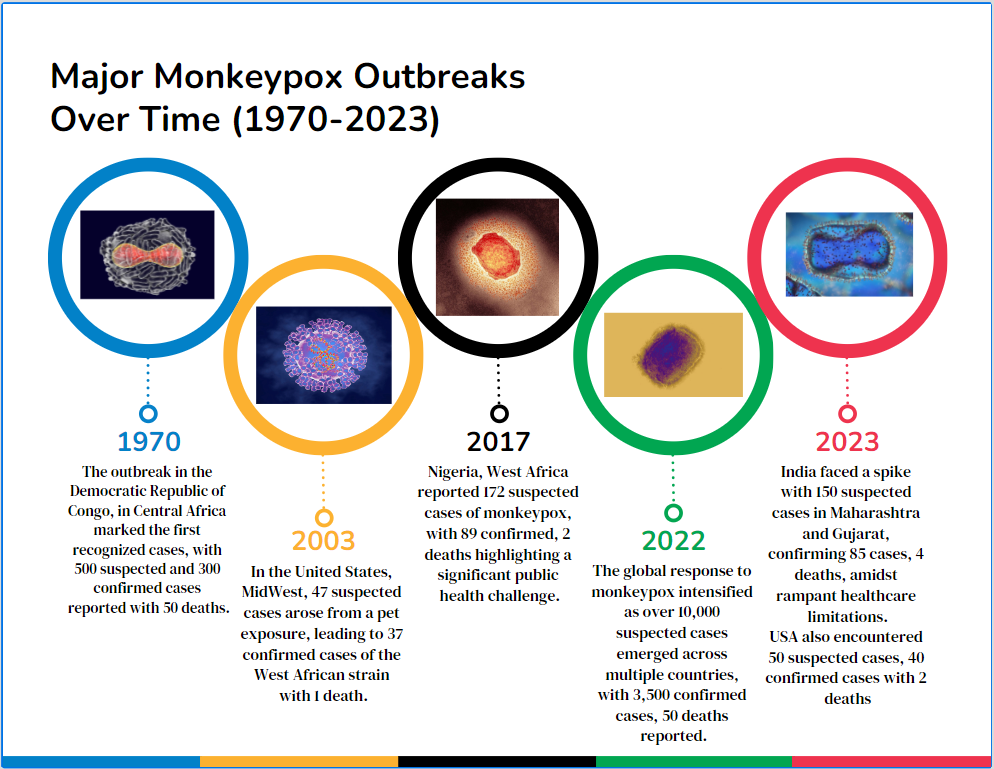 Major Monkeypox Outbreaks Over Time (1970-2023)

1970

The outbreak in the Democratic Republic of Congo, in Central Africa marked the first recognized cases, with 500 suspected and 300 confirmed cases reported with 50 deaths.

2003

In the United States, MidWest, 47 suspected cases arose from a pet exposure, leading to 37 confirmed cases of the West African strain with 1 death.

2017

Nigeria, West Africa reported 172 suspected cases of monkeypox, with 89 confirmed, 2 deaths highlighting a significant public health challenge.

2022

The global response to monkeypox intensified as over 10,000 suspected cases emerged across multiple countries, with 3,500 confirmed cases, 50 deaths reported.

2023

India faced a spike with 150 suspected cases in Maharashtra and Gujarat, confirming 85 cases, 4 deaths, amidst rampant healthcare limitations.
USA also encountered 50 suspected cases, 40 confirmed cases with 2 deaths